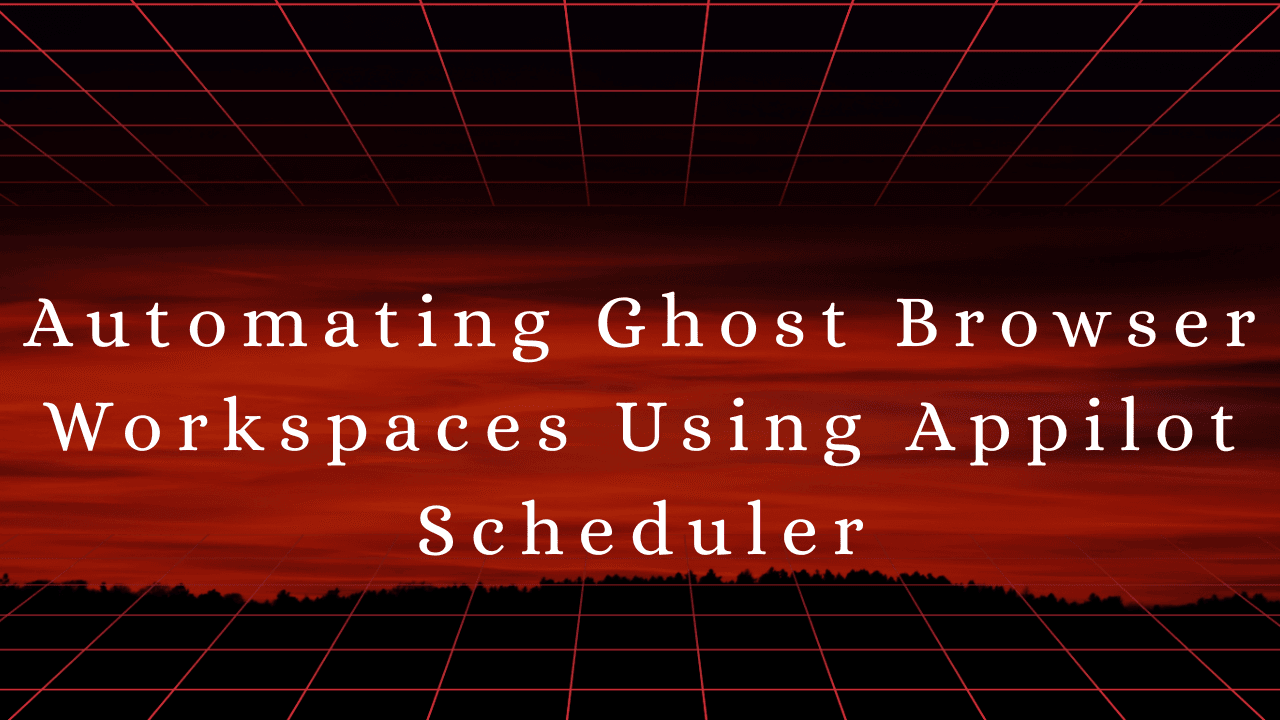 Automating Ghost Browser Workspaces Using Appilot Scheduler